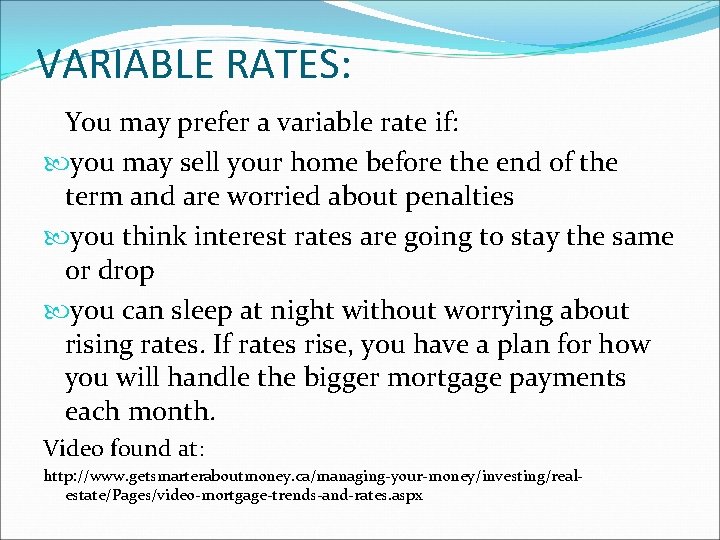 VARIABLE RATES:

You may prefer a variable rate if:

you may sell your home before the end of the term and are worried about penalties

you think interest rates are going to stay the same or drop

you can sleep at night without worrying about rising rates. If rates rise, you have a plan for how you will handle the bigger mortgage payments each month.

Video found at:

http://www.getsmarteraboutmoney.ca/managing-your-money/investing/real-estate/Pages/video-mortgage-trends-and-rates.aspx